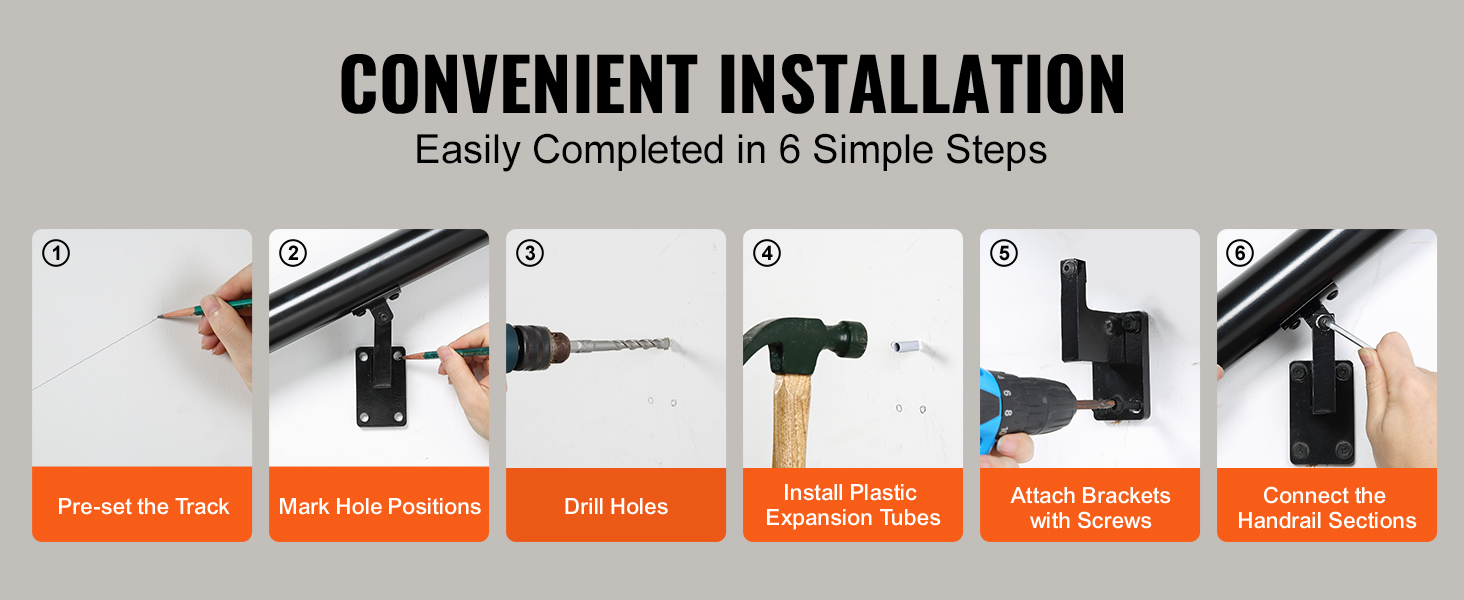 CONVENIENT INSTALLATION
Easily Completed in 6 Simple Steps

①
Pre-set the Track

②
Mark Hole Positions

③
Drill Holes

④
Install Plastic Expansion Tubes

⑤
Attach Brackets with Screws

⑥
Connect the Handrail Sections